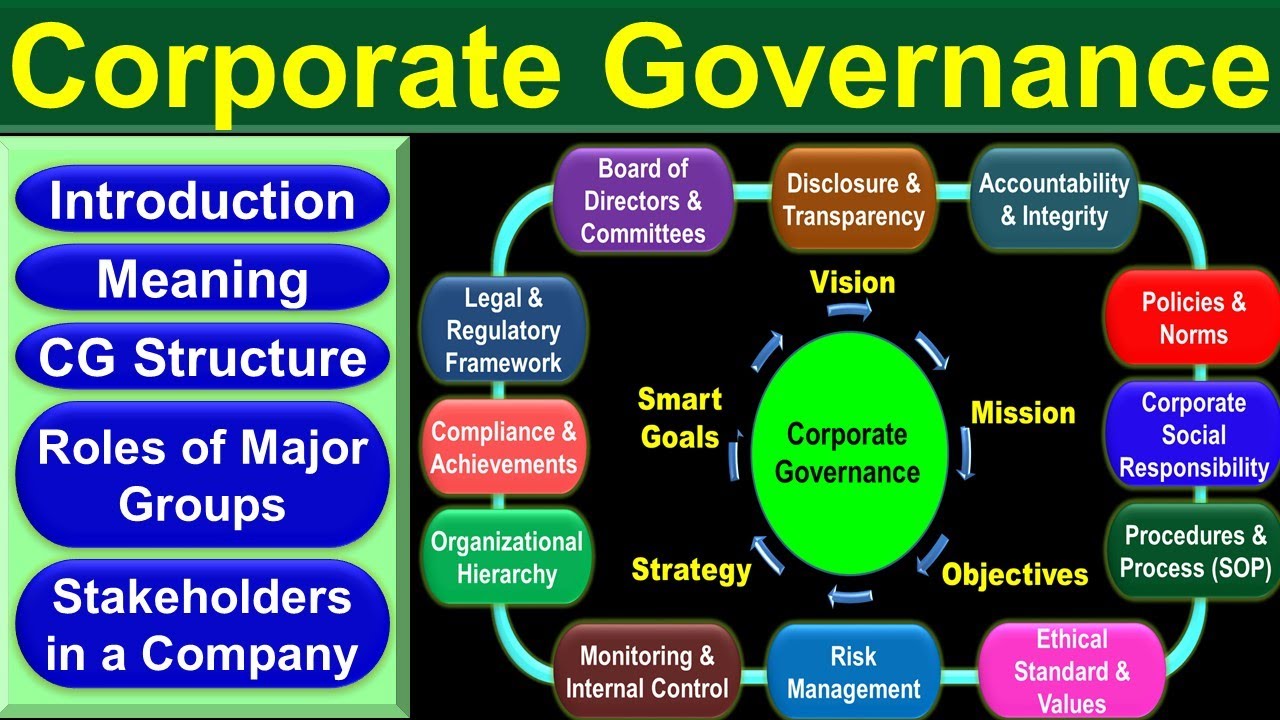 Corporate Governance

Introduction

Meaning

CG Structure

Roles of Major Groups

Stakeholders in a Company

Board of Directors & Committees

Disclosure & Transparency

Accountability & Integrity

Policies & Norms

Corporate Social Responsibility

Procedures & Process (SOP)

Ethical Standard & Values

Risk Management

Monitoring & Internal Control

Organizational Hierarchy

Compliance & Achievements

Legal & Regulatory Framework

Vision

Mission

Objectives

Strategy

Smart Goals

Corporate Governance